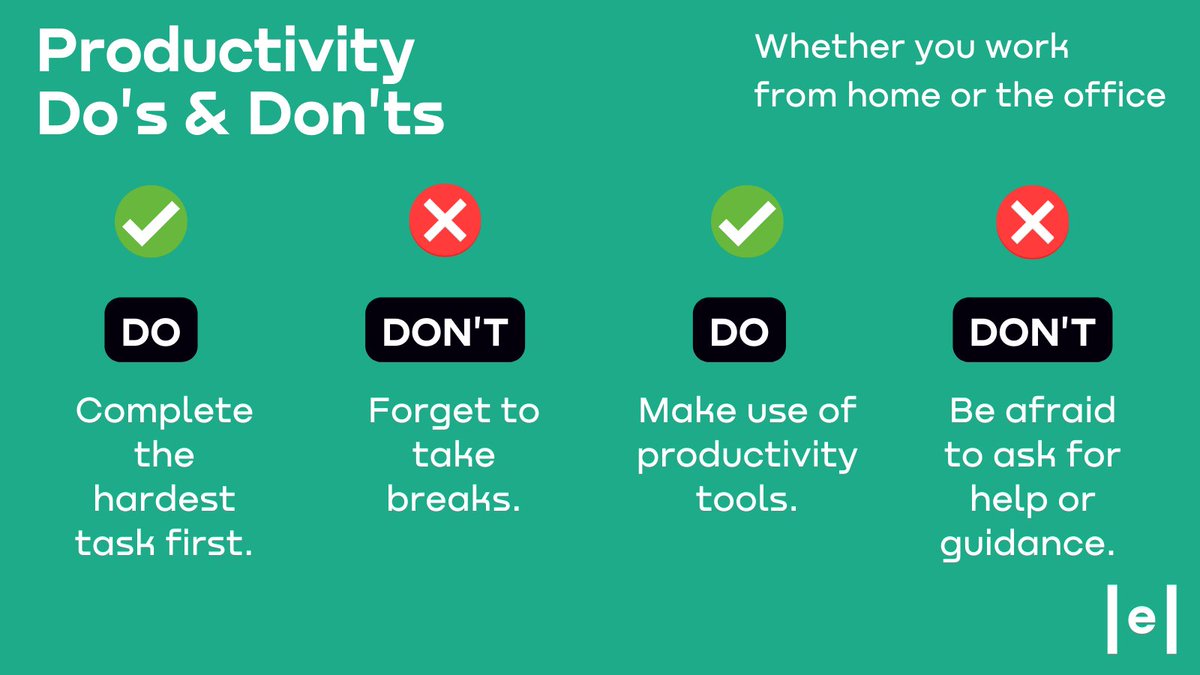 Productivity Do's & Don'ts

Whether you work from home or the office

DO

Complete the hardest task first.

DON'T

Forget to take breaks.

DO

Make use of productivity tools.

DON'T

Be afraid to ask for help or guidance.

|e|